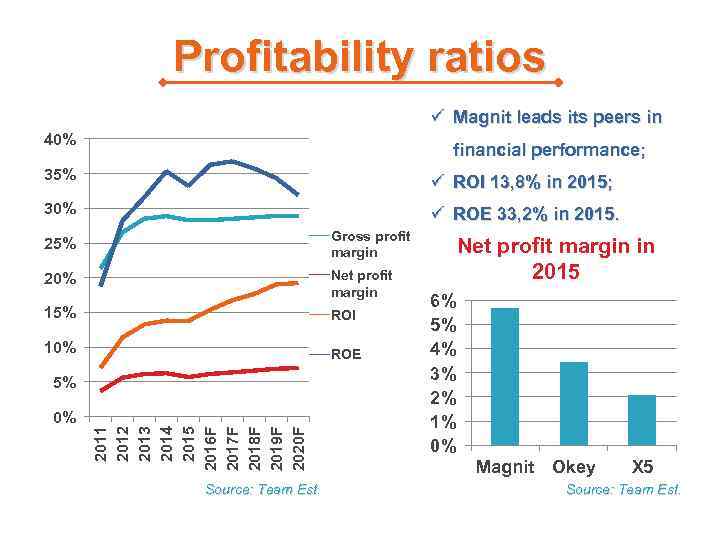 Profitability ratios

40%
35%
30%
25%
20%
15%
10%
5%
0%

2011
2012
2013
2014
2015
2016F
2017F
2018F
2019F
2020F

Gross profit margin
Net profit margin
ROI
ROE

Source: Team Est.

✓ Magnit leads its peers in financial performance;
✓ ROI 13,8% in 2015;
✓ ROE 33,2% in 2015.

Net profit margin in 2015

6%
5%
4%
3%
2%
1%
0%

Magnit
Okey
X5

Source: Team Est.